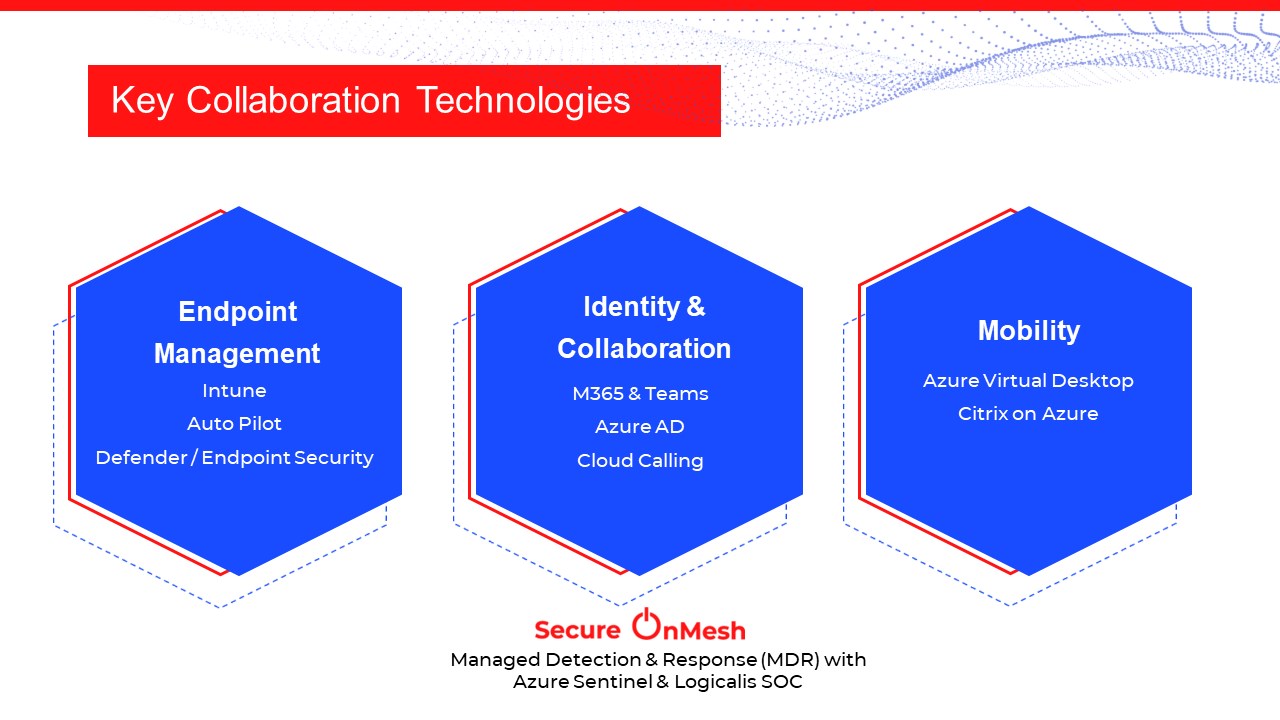 Key Collaboration Technologies

Endpoint Management
Intune
Auto Pilot
Defender / Endpoint Security

Identity & Collaboration
M365 & Teams
Azure AD
Cloud Calling

Mobility
Azure Virtual Desktop
Citrix on Azure

Secure OnMesh
Managed Detection & Response (MDR) with Azure Sentinel & Logicalis SOC